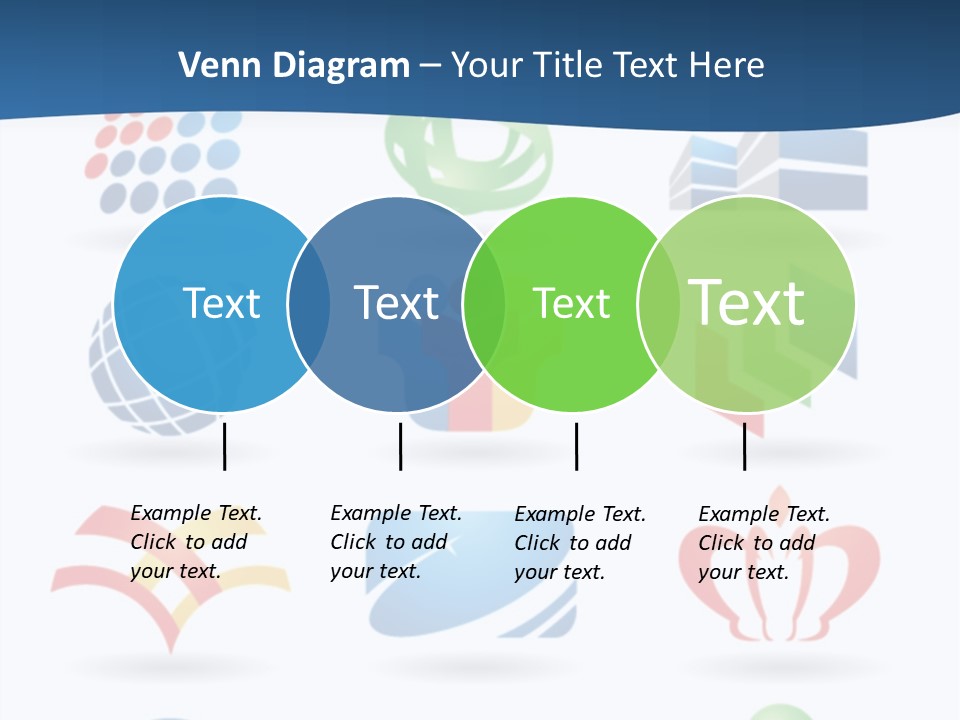 Venn Diagram – Your Title Text Here

Text

Text

Text

Text

Example Text. Click to add your text.

Example Text. Click to add your text.

Example Text. Click to add your text.

Example Text. Click to add your text.